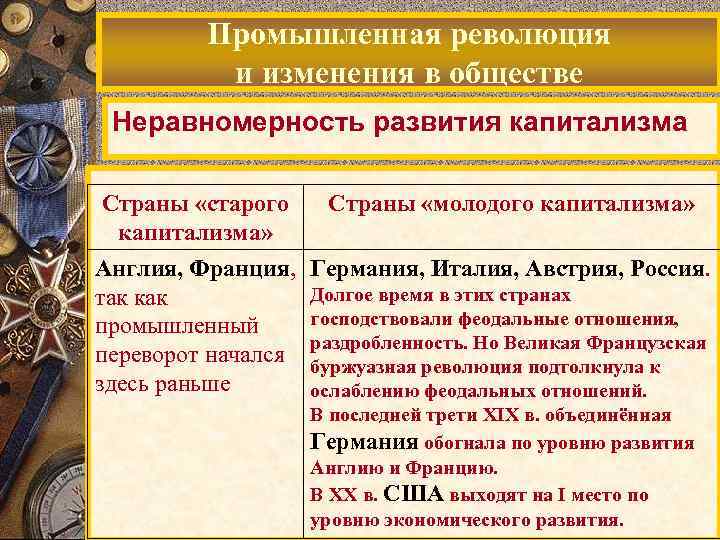 Промышленная революция и изменения в обществе

Неравномерность развития капитализма

| Страны «старого капитализма» | Страны «молодого капитализма» |
|---|---|
| Англия, Франция, так как промышленный переворот начался здесь раньше | Германия, Италия, Австрия, Россия. Долгое время в этих странах господствовали феодальные отношения, раздробленность. Но Великая Французская буржуазная революция подтолкнула к ослаблению феодальных отношений. В последней трети XIX в. объединённая Германия обогнала по уровню развития Англию и Францию. В XX в. США выходят на I место по уровню экономического развития. |